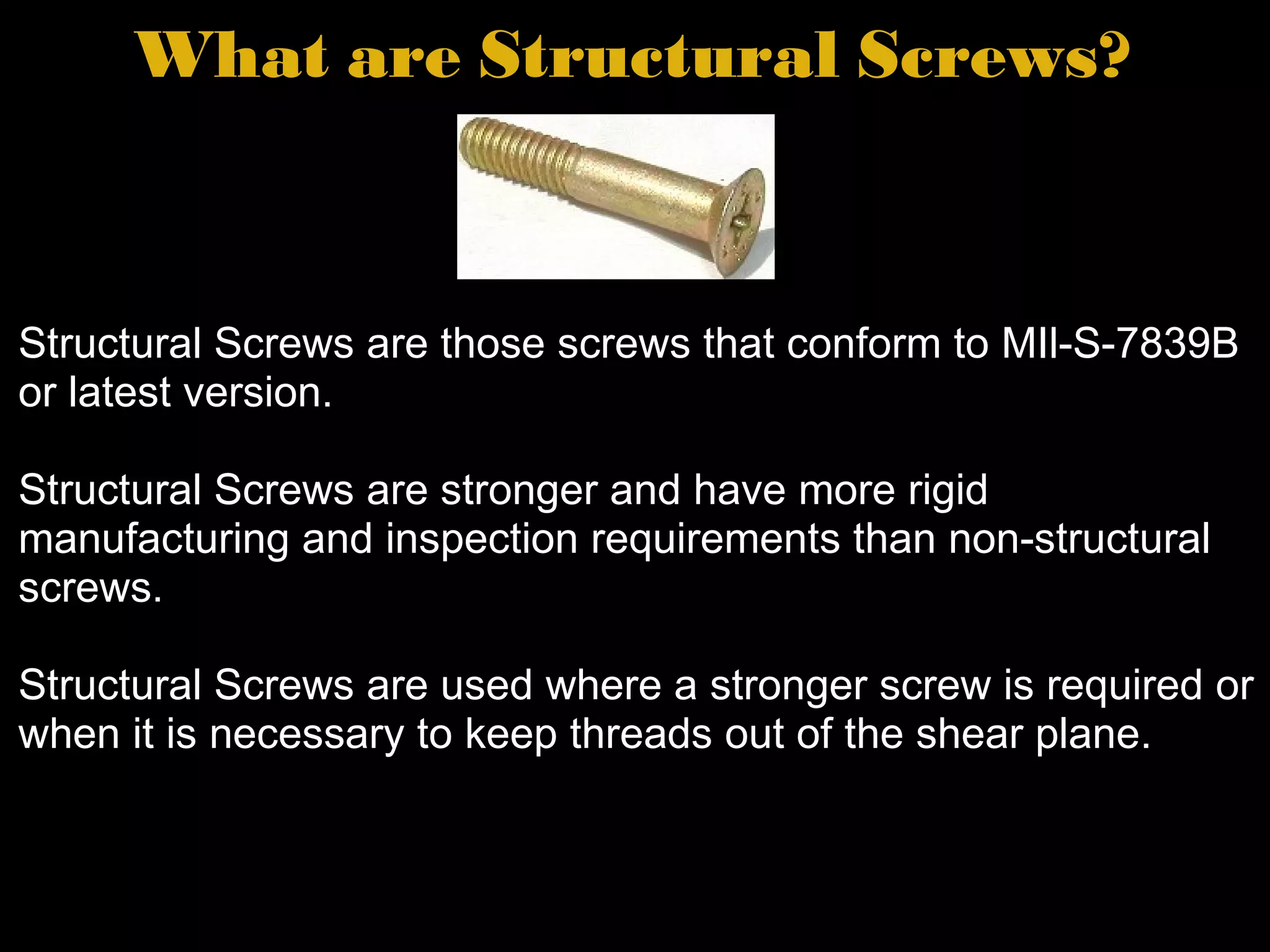 What are Structural Screws?

Structural Screws are those screws that conform to MIl-S-7839B or latest version.

Structural Screws are stronger and have more rigid manufacturing and inspection requirements than non-structural screws.

Structural Screws are used where a stronger screw is required or when it is necessary to keep threads out of the shear plane.